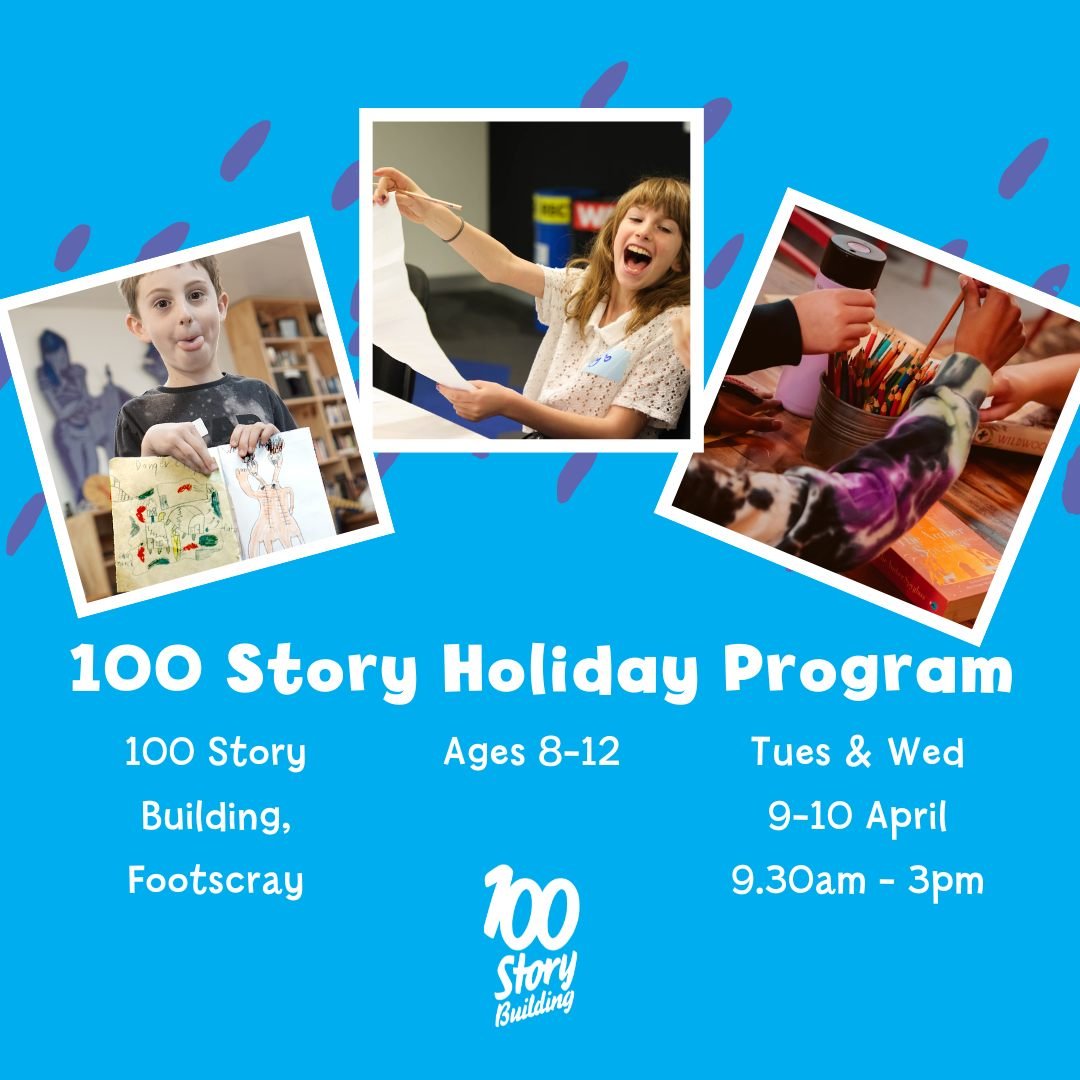 100 Story Holiday Program

100 Story Building, Footscray

Ages 8-12

Tues & Wed
9-10 April
9.30am - 3pm

100 Story Building